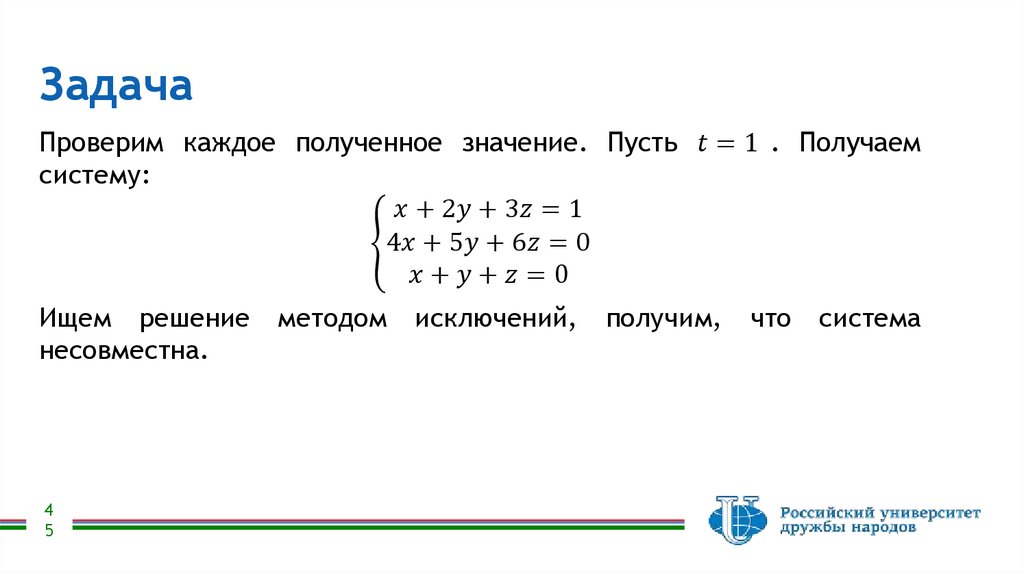 Задача

Проверим каждое полученное значение. Пусть $t = 1$ . Получаем систему:

$\begin{cases} x + 2y + 3z = 1 \\ 4x + 5y + 6z = 0 \\ x + y + z = 0 \end{cases}$

Ищем решение методом исключений, получим, что система несовместна.

45

Российский университет дружбы народов